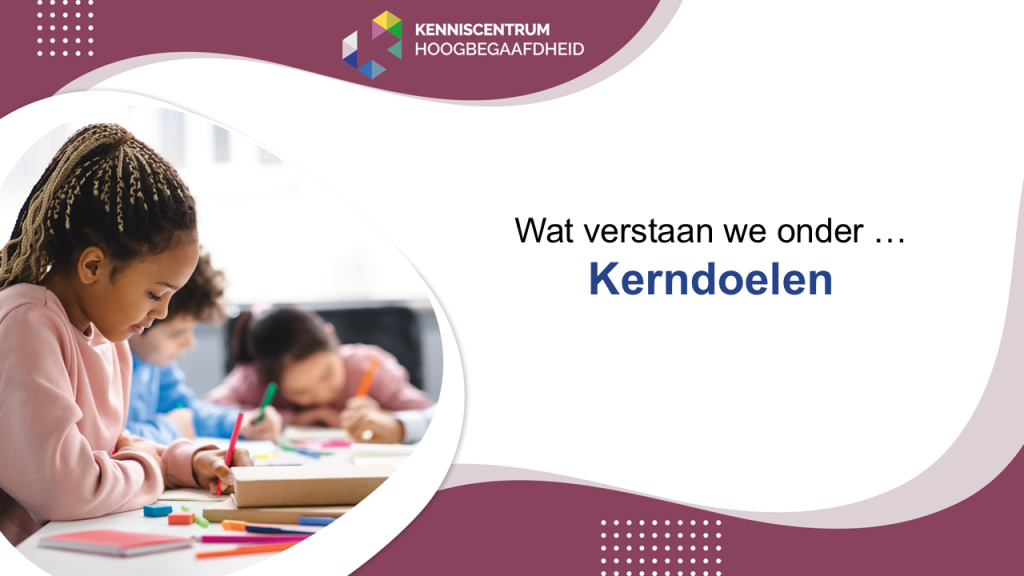 KENNISCENTRUM
HOOGBEGAAFDHEID

Wat verstaan we onder …
Kerndoelen